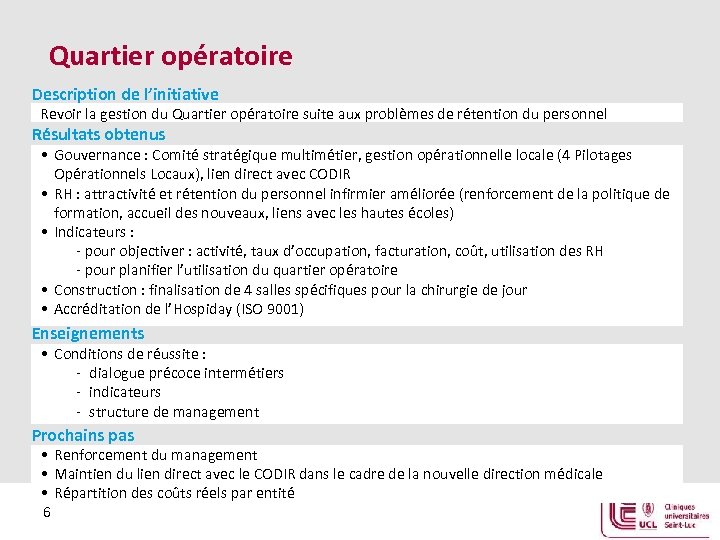 Quartier opératoire

Description de l'initiative

Revoir la gestion du Quartier opératoire suite aux problèmes de rétention du personnel

Résultats obtenus

• Gouvernance : Comité stratégique multimétier, gestion opérationnelle locale (4 Pilotages Opérationnels Locaux), lien direct avec CODIR
• RH : attractivité et rétention du personnel infirmier améliorée (renforcement de la politique de formation, accueil des nouveaux, liens avec les hautes écoles)
• Indicateurs :
- pour objectiver : activité, taux d'occupation, facturation, coût, utilisation des RH
- pour planifier l'utilisation du quartier opératoire
• Construction : finalisation de 4 salles spécifiques pour la chirurgie de jour
• Accréditation de l'Hospiday (ISO 9001)

Enseignements

• Conditions de réussite :
- dialogue précoce intermétiers
- indicateurs
- structure de management

Prochains pas

• Renforcement du management
• Maintien du lien direct avec le CODIR dans le cadre de la nouvelle direction médicale
• Répartition des coûts réels par entité

6

UCL Cliniques universitaires Saint-Luc